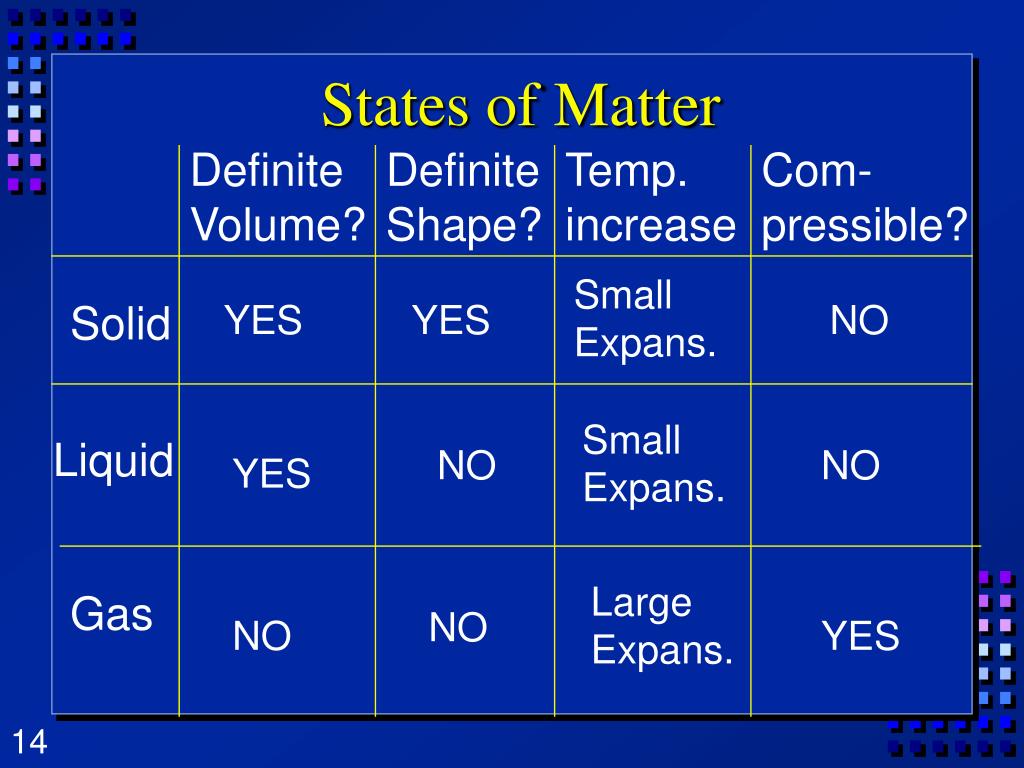 States of Matter

| | Definite Volume? | Definite Shape? | Temp. increase | Com-pressible? |
|---|---|---|---|---|
| Solid | YES | YES | Small Expans. | NO |
| Liquid | YES | NO | Small Expans. | NO |
| Gas | NO | NO | Large Expans. | YES |

14